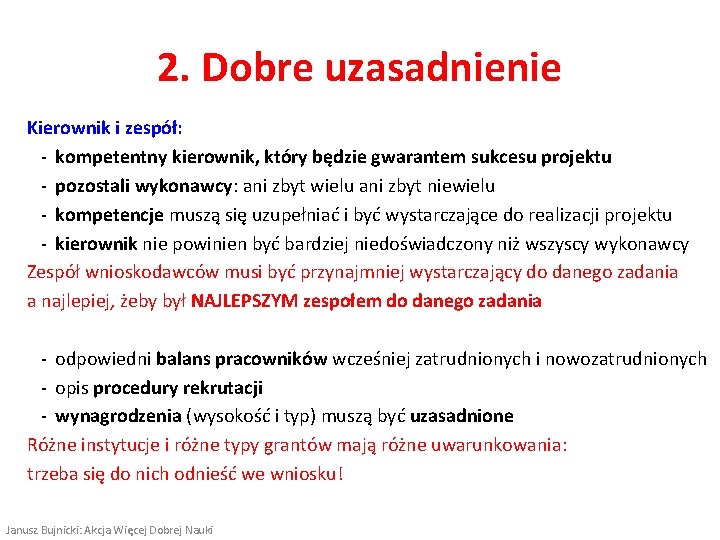 2. Dobre uzasadnienie

Kierownik i zespół:
- kompetentny kierownik, który będzie gwarantem sukcesu projektu
- pozostali wykonawcy: ani zbyt wielu ani zbyt niewielu
- kompetencje muszą się uzupełniać i być wystarczające do realizacji projektu
- kierownik nie powinien być bardziej niedoświadczony niż wszyscy wykonawcy

Zespół wnioskodawców musi być przynajmniej wystarczający do danego zadania a najlepiej, żeby był NAJLEPSZYM zespołem do danego zadania

- odpowiedni balans pracowników wcześniej zatrudnionych i nowozatrudnionych
- opis procedury rekrutacji
- wynagrodzenia (wysokość i typ) muszą być uzasadnione

Różne instytucje i różne typy grantów mają różne uwarunkowania: trzeba się do nich odnieść we wniosku!

Janusz Bujnicki: Akcja Więcej Dobrej Nauki